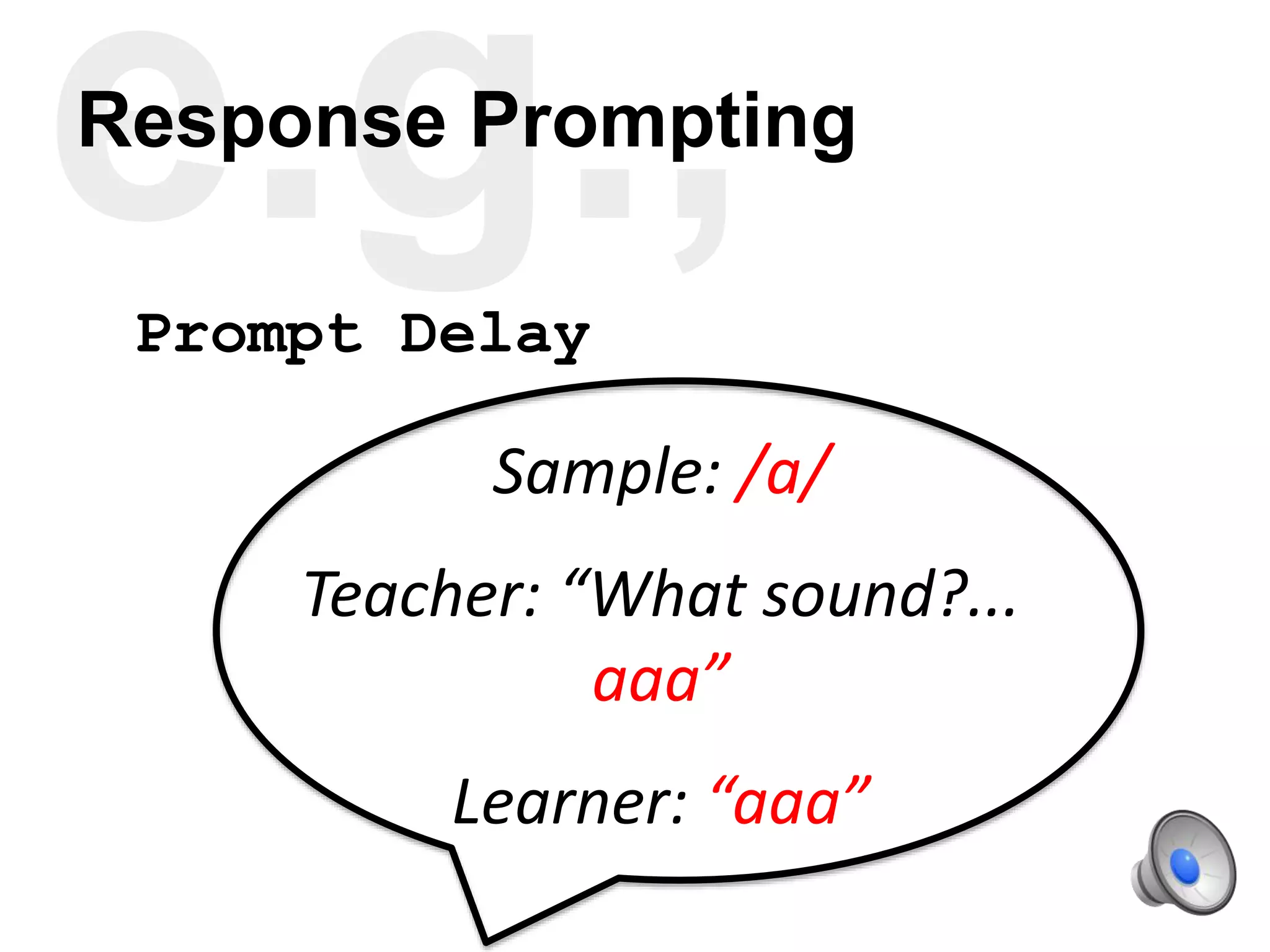 e.g.,

Response Prompting

Prompt Delay

Sample: /a/

Teacher: “What sound?... aaa”

Learner: “aaa”